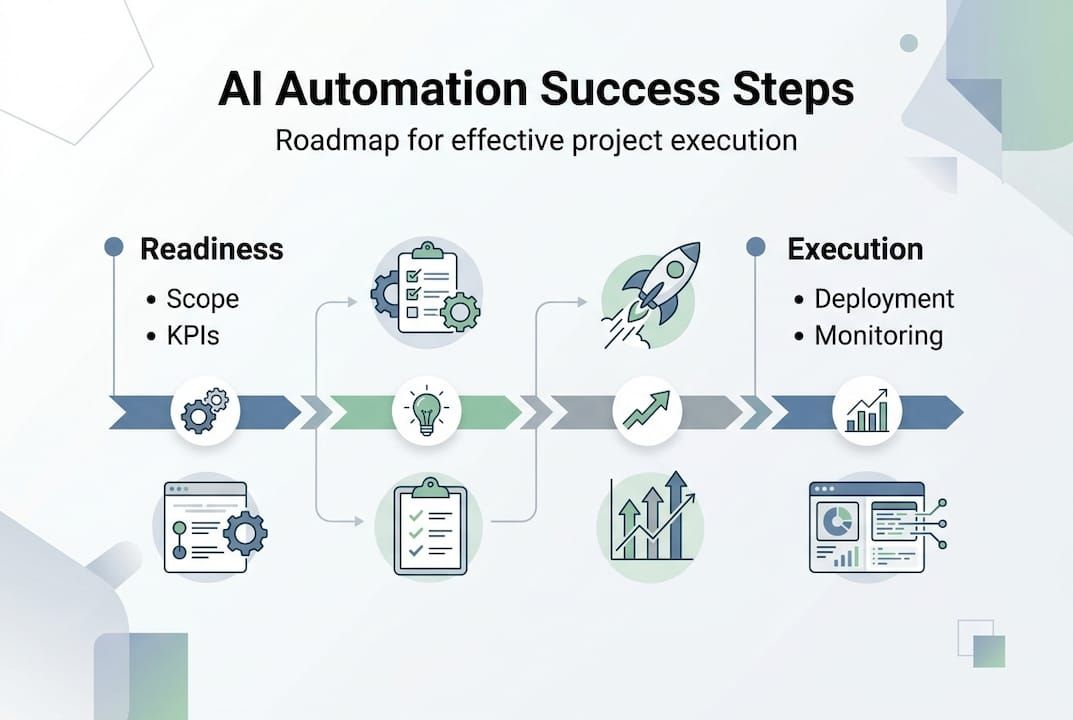 AI Automation Success Steps

Roadmap for effective project execution

Readiness
• Scope
• KPIs

Execution
• Deployment
• Monitoring